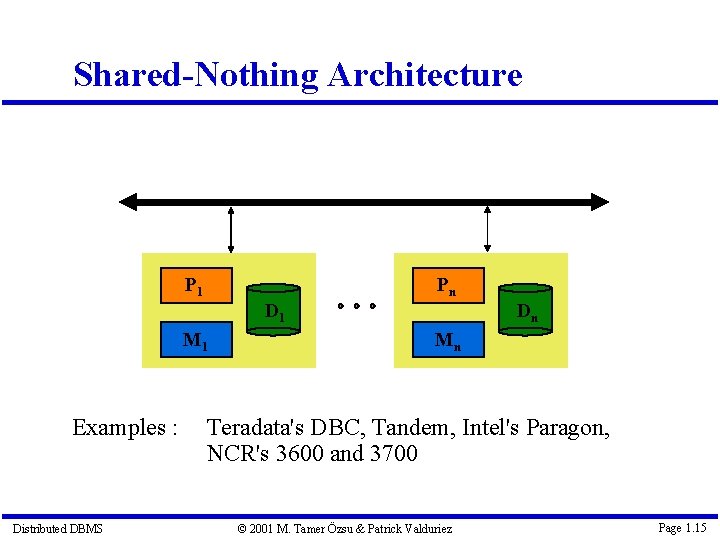 Shared-Nothing Architecture

$P_1$

$D_1$

$M_1$

• • •

$P_n$

$D_n$

$M_n$

Examples : Teradata's DBC, Tandem, Intel's Paragon, NCR's 3600 and 3700

Distributed DBMS

© 2001 M. Tamer Özsu & Patrick Valduriez

Page 1.15